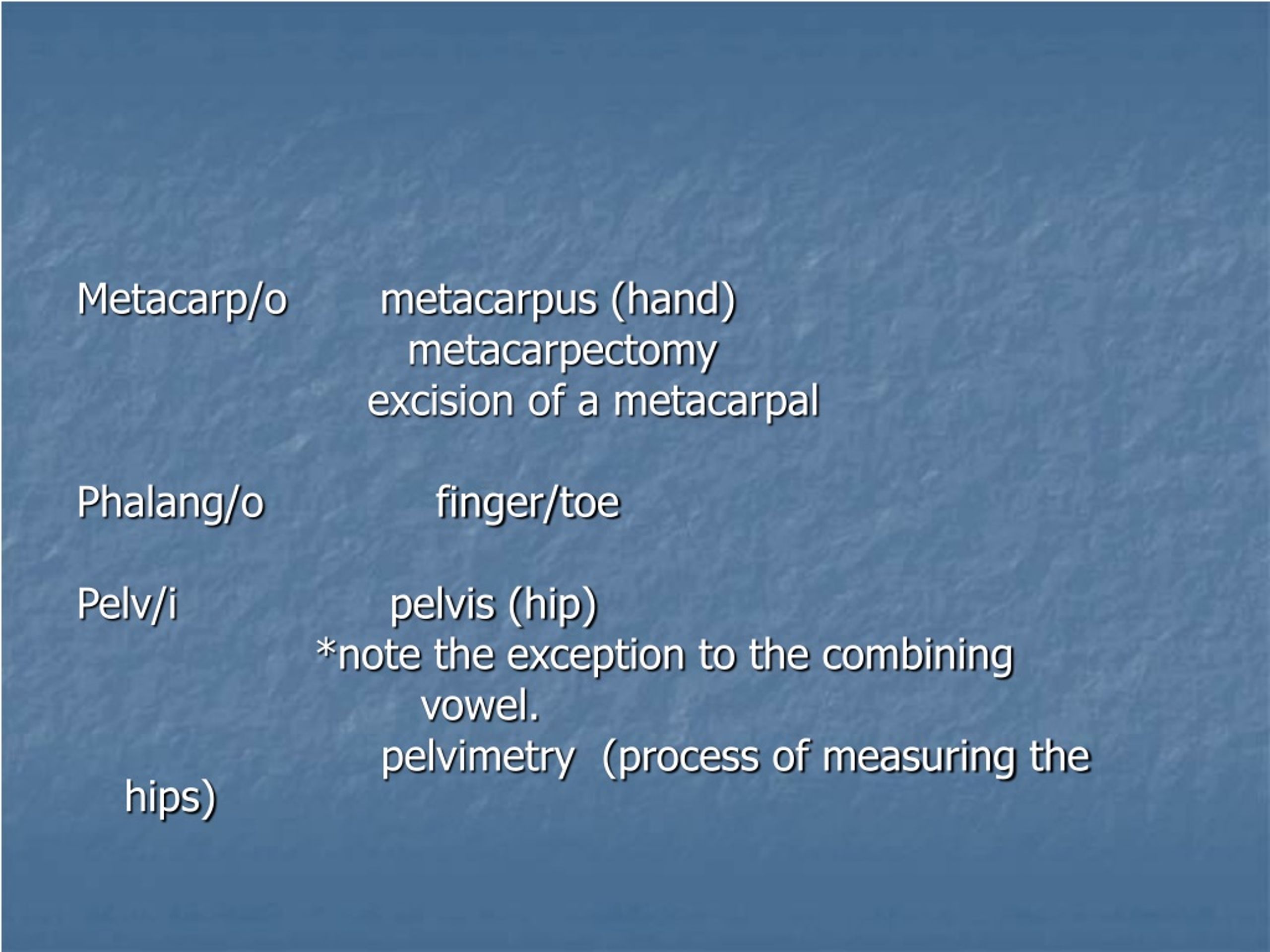 Metacarp/o metacarpus (hand)
metacarpectomy
excision of a metacarpal

Phalang/o finger/toe

Pelv/i pelvis (hip)
*note the exception to the combining vowel.
pelvimetry (process of measuring the hips)